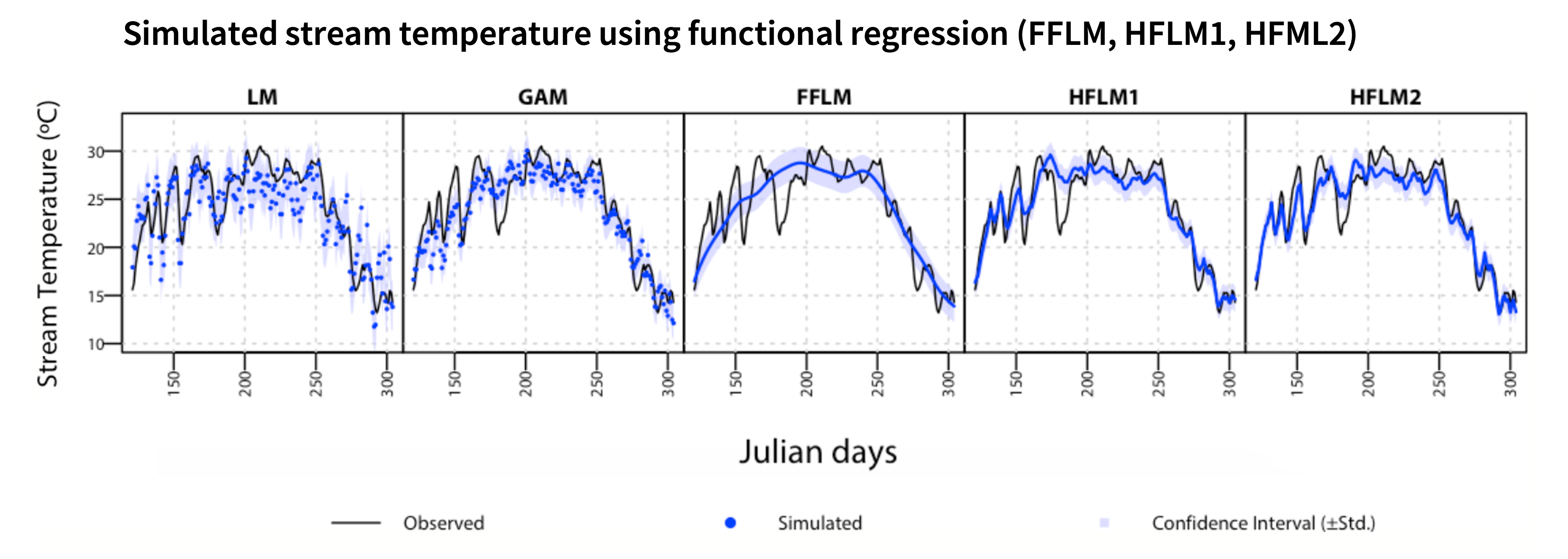 Simulated stream temperature using functional regression (FFLM, HFLM1, HFML2)

LM

GAM

FFLM

HFLM1

HFLM2

Stream Temperature (ºC)

30
25
20
15
10

150 200 250 300

150 200 250 300

150 200 250 300

150 200 250 300

150 200 250 300

Julian days

Observed

Simulated

Confidence Interval (±Std.)